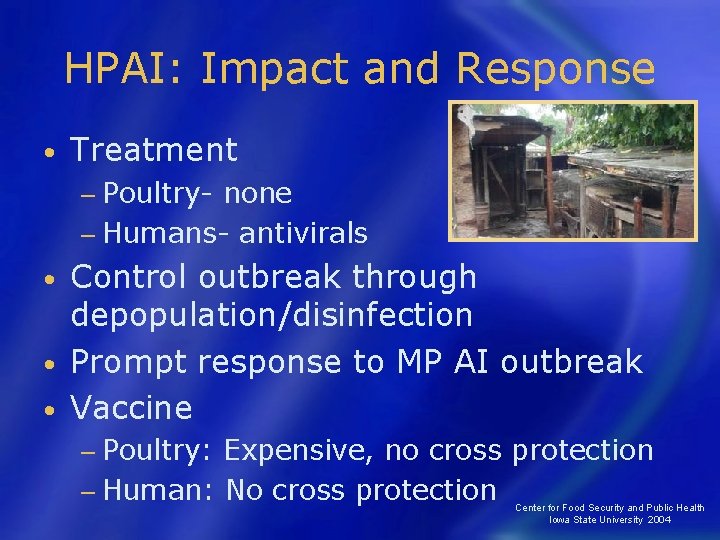 HPAI: Impact and Response

• Treatment
  – Poultry- none
  – Humans- antivirals
• Control outbreak through depopulation/disinfection
• Prompt response to MP AI outbreak
• Vaccine
  – Poultry: Expensive, no cross protection
  – Human: No cross protection

Center for Food Security and Public Health
Iowa State University 2004